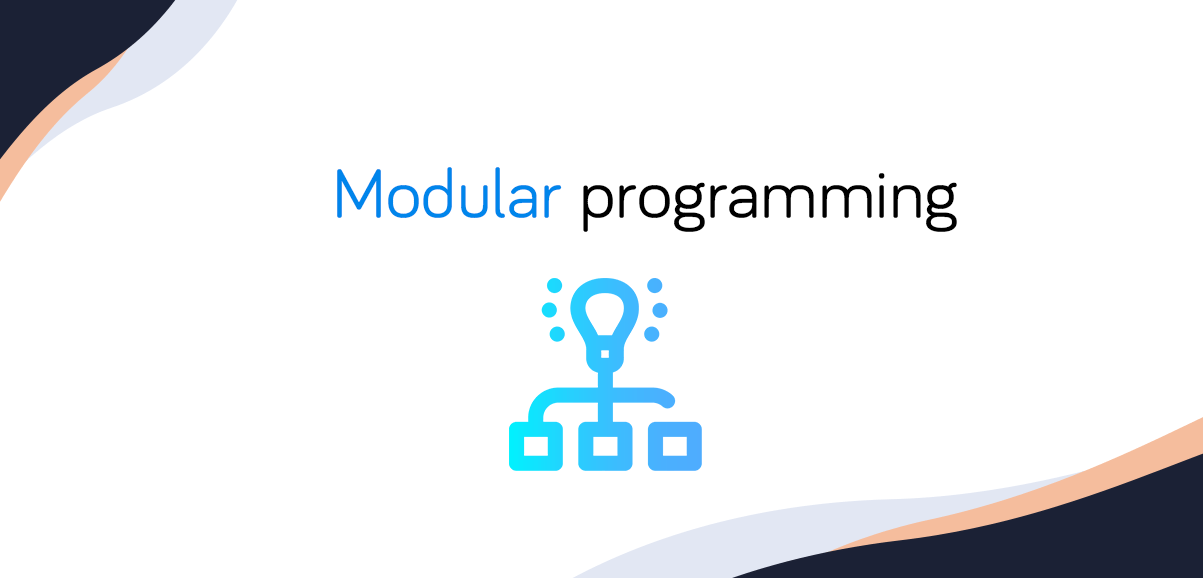 Modular programming